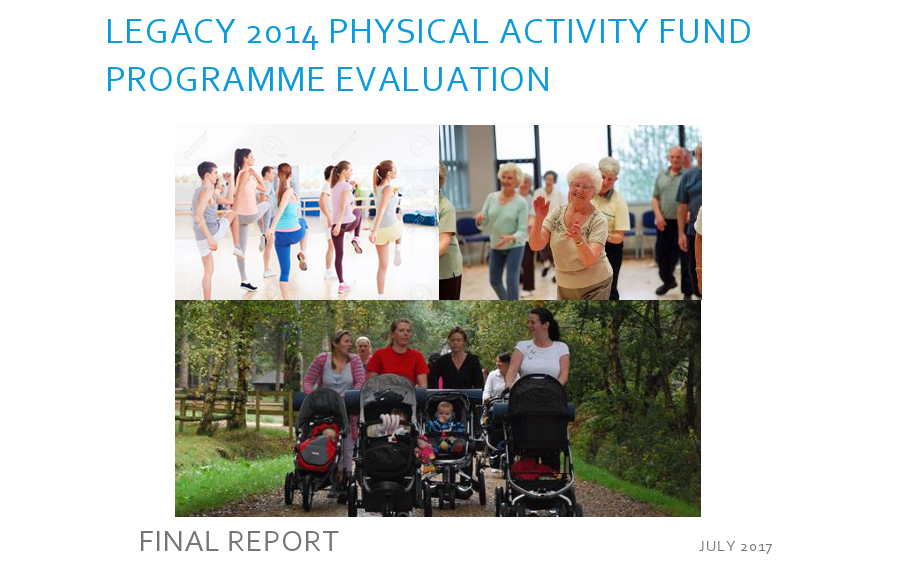 LEGACY 2014 PHYSICAL ACTIVITY FUND PROGRAMME EVALUATION

FINAL REPORT

JULY 2017